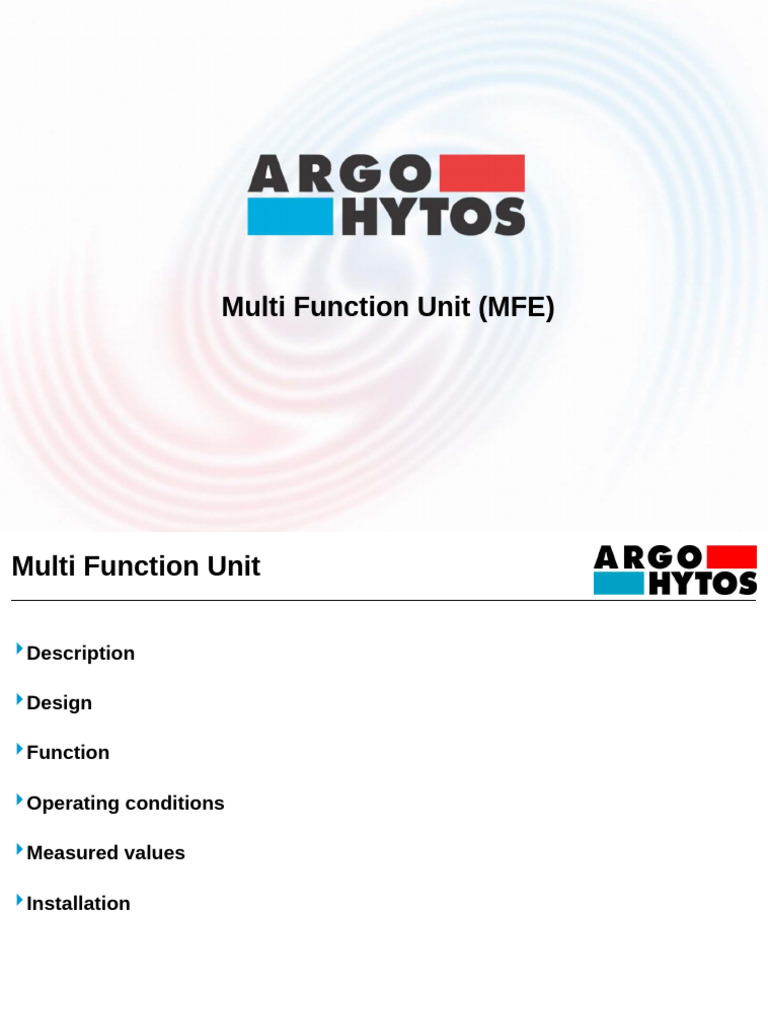 ARGO HYTOS

Multi Function Unit (MFE)

Multi Function Unit

ARGO HYTOS

Description

Design

Function

Operating conditions

Measured values

Installation